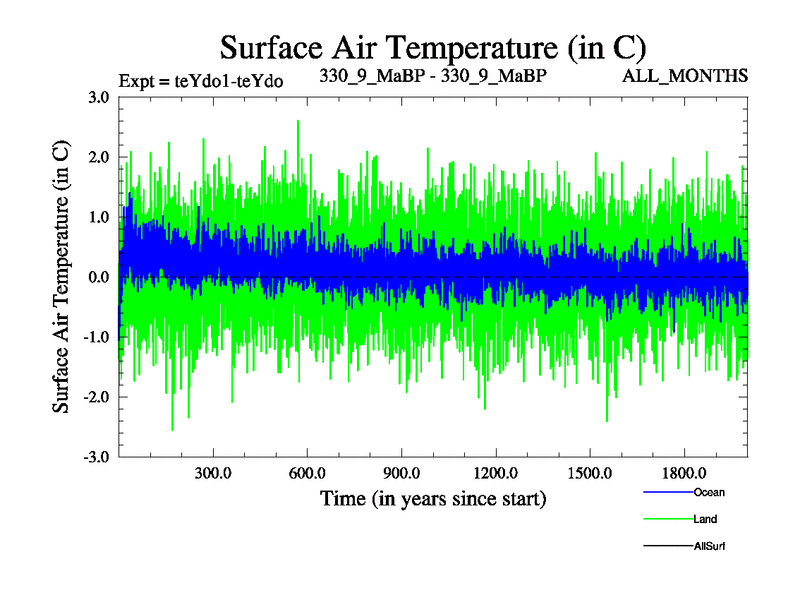 Surface Air Temperature (in C)

Expt = teYdo1-teYdo

330_9_MaBP - 330_9_MaBP

ALL_MONTHS

Surface Air Temperature (in C)

3.0
2.0
1.0
0.0
-1.0
-2.0
-3.0

300.0
600.0
900.0
1200.0
1500.0
1800.0

Time (in years since start)

Ocean
Land
AllSurf